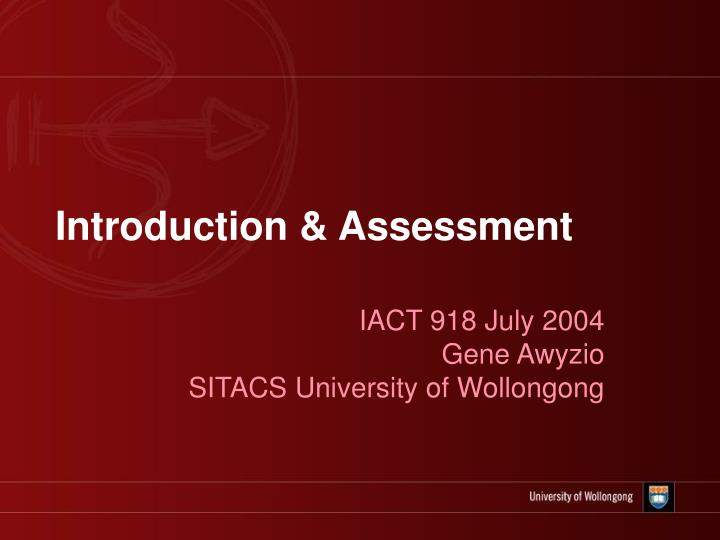 Introduction & Assessment

IACT 918 July 2004
Gene Awyzio
SITACS University of Wollongong

University of Wollongong